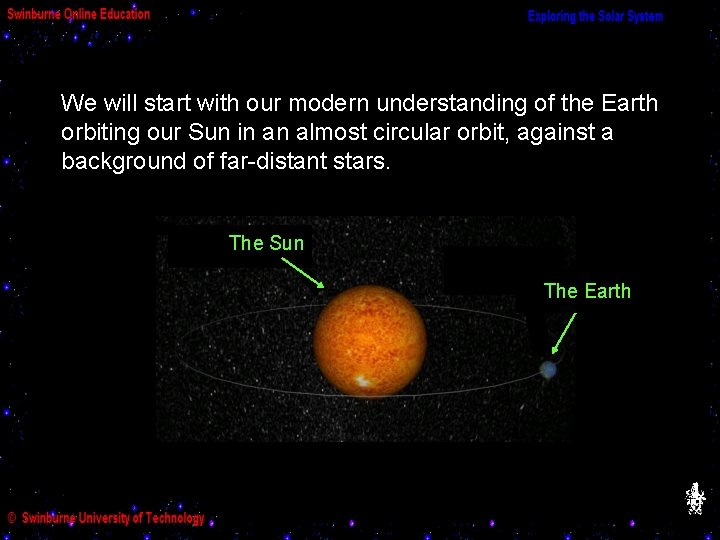 Swinburne Online Education

Exploring the Solar System

We will start with our modern understanding of the Earth orbiting our Sun in an almost circular orbit, against a background of far-distant stars.

The Sun

The Earth

© Swinburne University of Technology